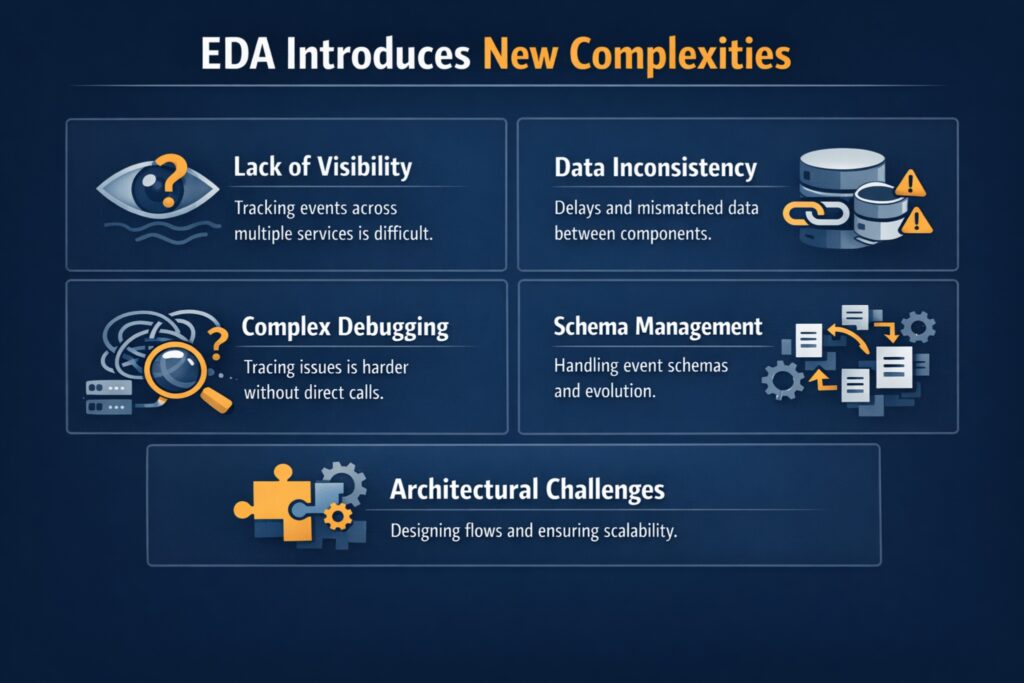 EDA Introduces New Complexities

Lack of Visibility
Tracking events across multiple services is difficult.

Data Inconsistency
Delays and mismatched data between components.

Complex Debugging
Tracing issues is harder without direct calls.

Schema Management
Handling event schemas and evolution.

Architectural Challenges
Designing flows and ensuring scalability.